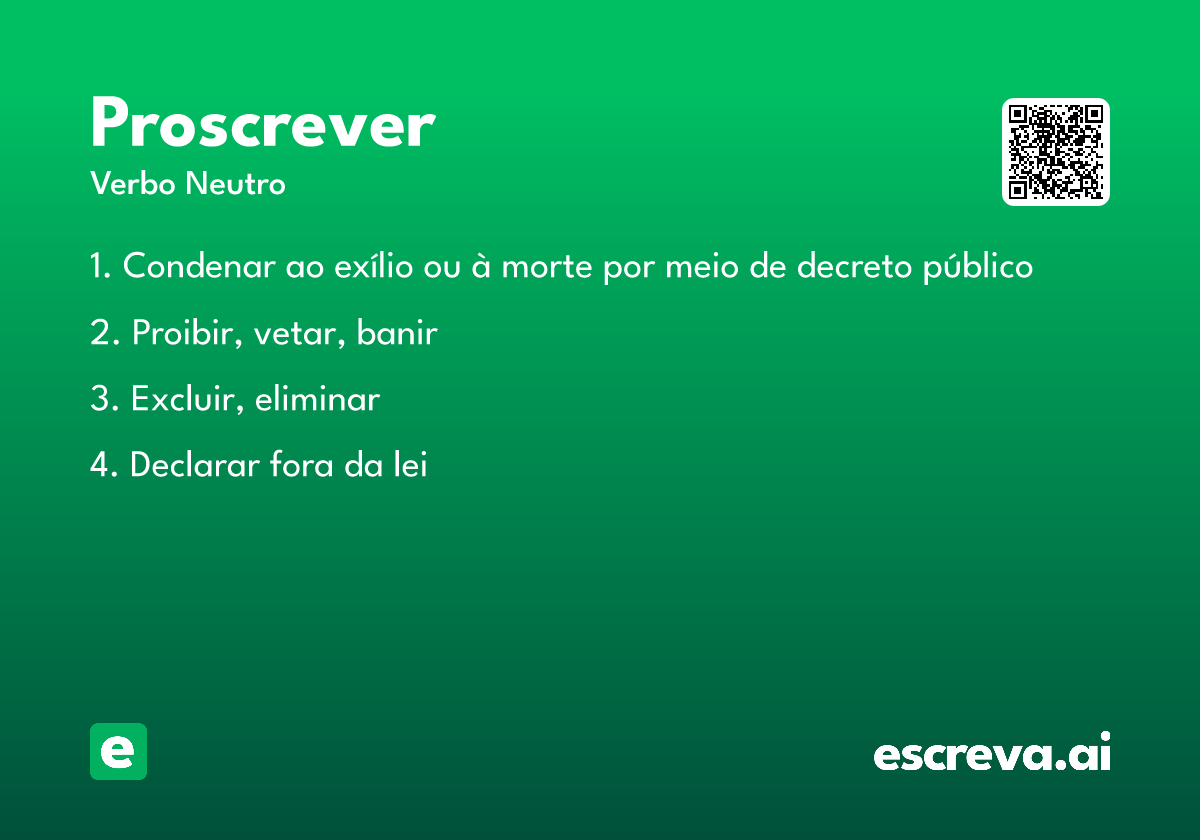 Proscrever
Verbo Neutro

1. Condenar ao exílio ou à morte por meio de decreto público

2. Proibir, vetar, banir

3. Excluir, eliminar

4. Declarar fora da lei

e

escreva.ai